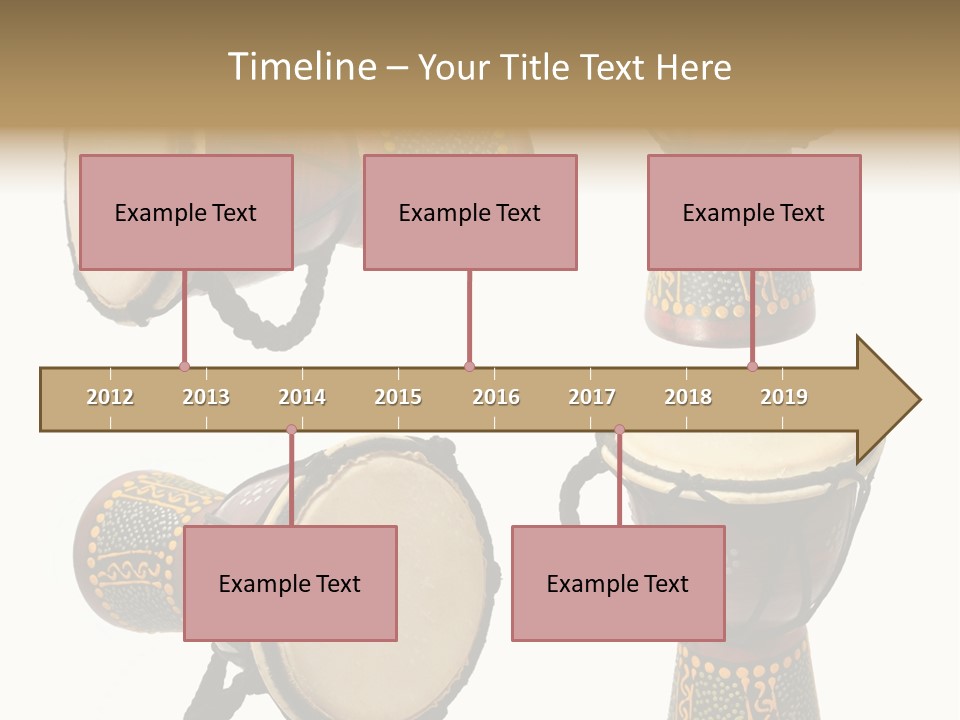 Timeline – Your Title Text Here

Example Text

Example Text

Example Text

2012 2013 2014 2015 2016 2017 2018 2019

Example Text

Example Text